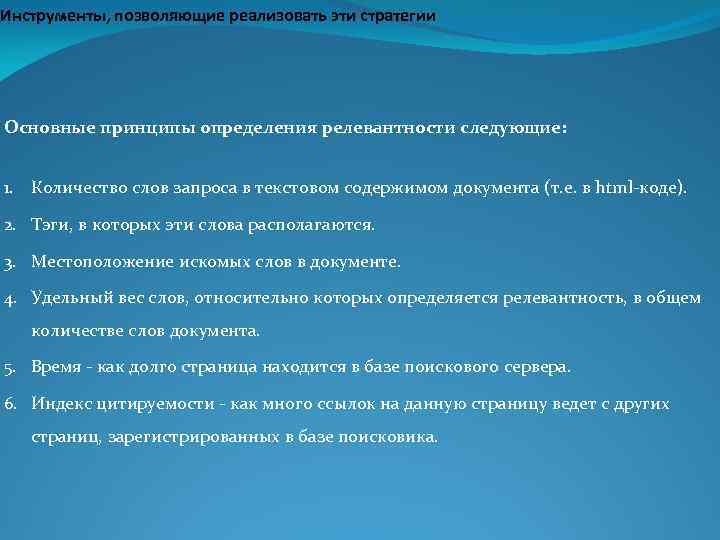 Инструменты, позволяющие реализовать эти стратегии

Основные принципы определения релевантности следующие:

1. Количество слов запроса в текстовом содержимом документа (т.е. в html-коде).
2. Тэги, в которых эти слова располагаются.
3. Местоположение искомых слов в документе.
4. Удельный вес слов, относительно которых определяется релевантность, в общем количестве слов документа.
5. Время - как долго страница находится в базе поискового сервера.
6. Индекс цитируемости - как много ссылок на данную страницу ведет с других страниц, зарегистрированных в базе поисковика.